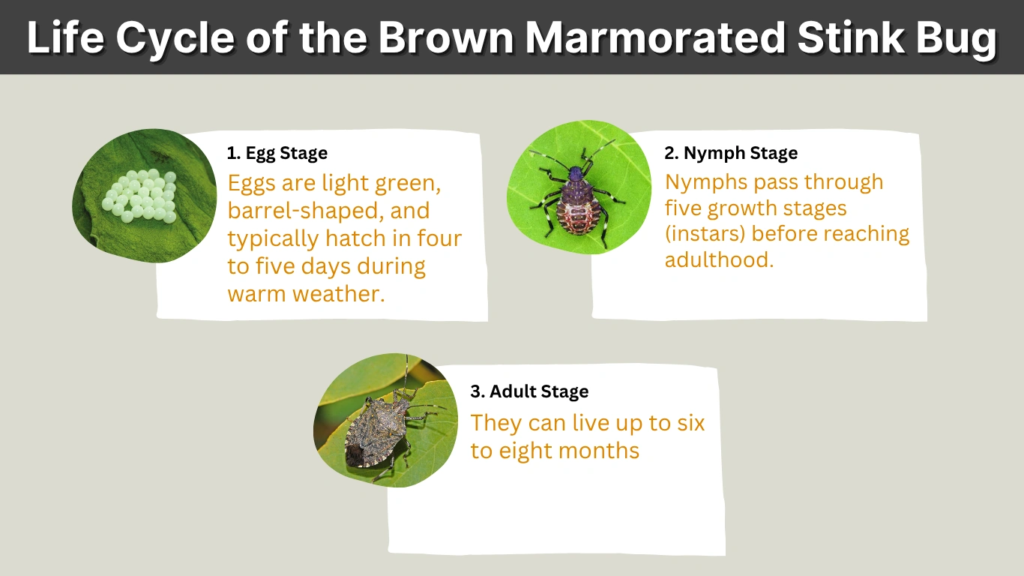 Life Cycle of the Brown Marmorated Stink Bug

1. Egg Stage
Eggs are light green, barrel-shaped, and typically hatch in four to five days during warm weather.

2. Nymph Stage
Nymphs pass through five growth stages (instars) before reaching adulthood.

3. Adult Stage
They can live up to six to eight months